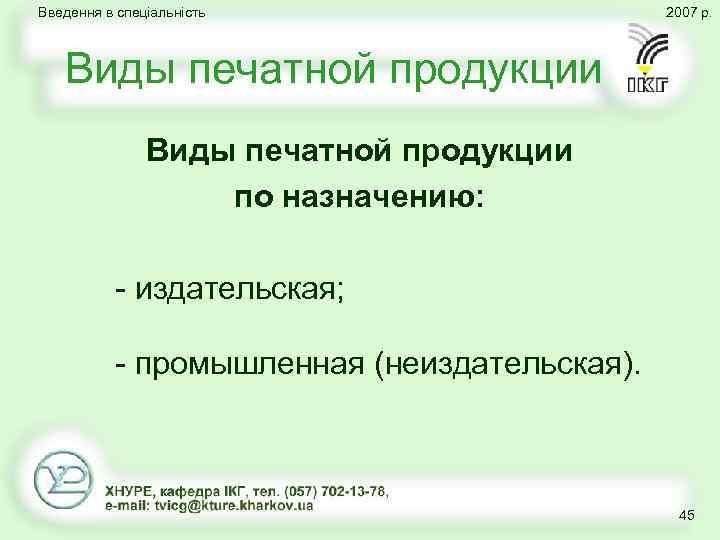 Введення в спеціальність

2007 р.

Виды печатной продукции

ІКГ

Виды печатной продукции по назначению:

- издательская;

- промышленная (неиздательская).

ХНУРЕ, кафедра ІКГ, тел. (057) 702-13-78, e-mail: tvicg@kture.kharkov.ua

45